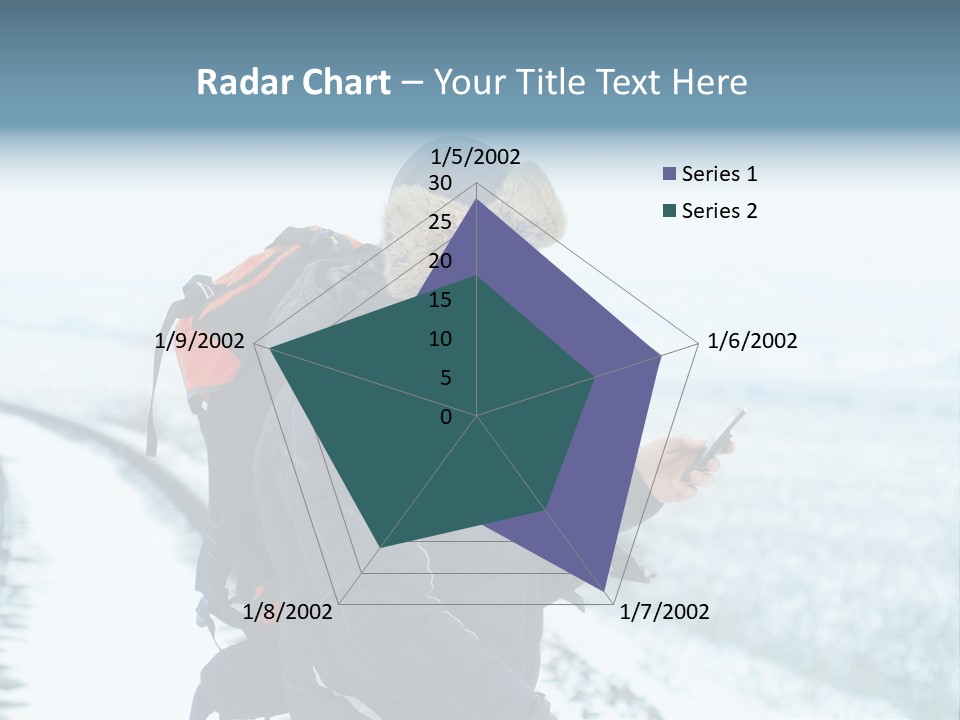 Radar Chart – Your Title Text Here

1/5/2002
30
25
20
15
10
5
0
1/6/2002
1/7/2002
1/8/2002
1/9/2002

Series 1
Series 2